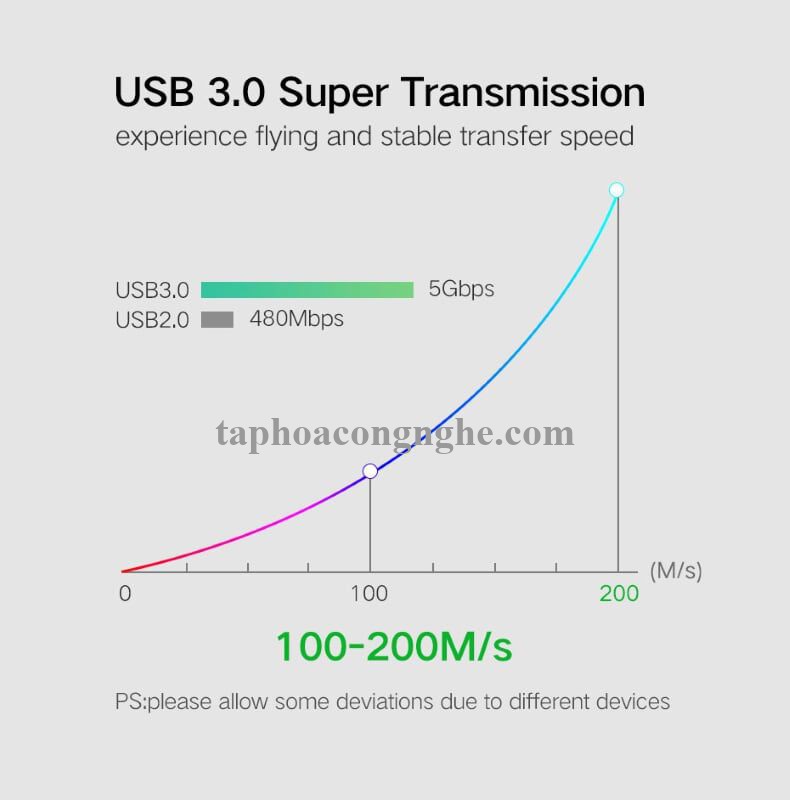 USB 3.0 Super Transmission

experience flying and stable transfer speed

USB3.0 5Gbps
USB2.0 480Mbps

taphoacongnghe.com

0 100 200 (M/s)

100-200M/s

PS:please allow some deviations due to different devices